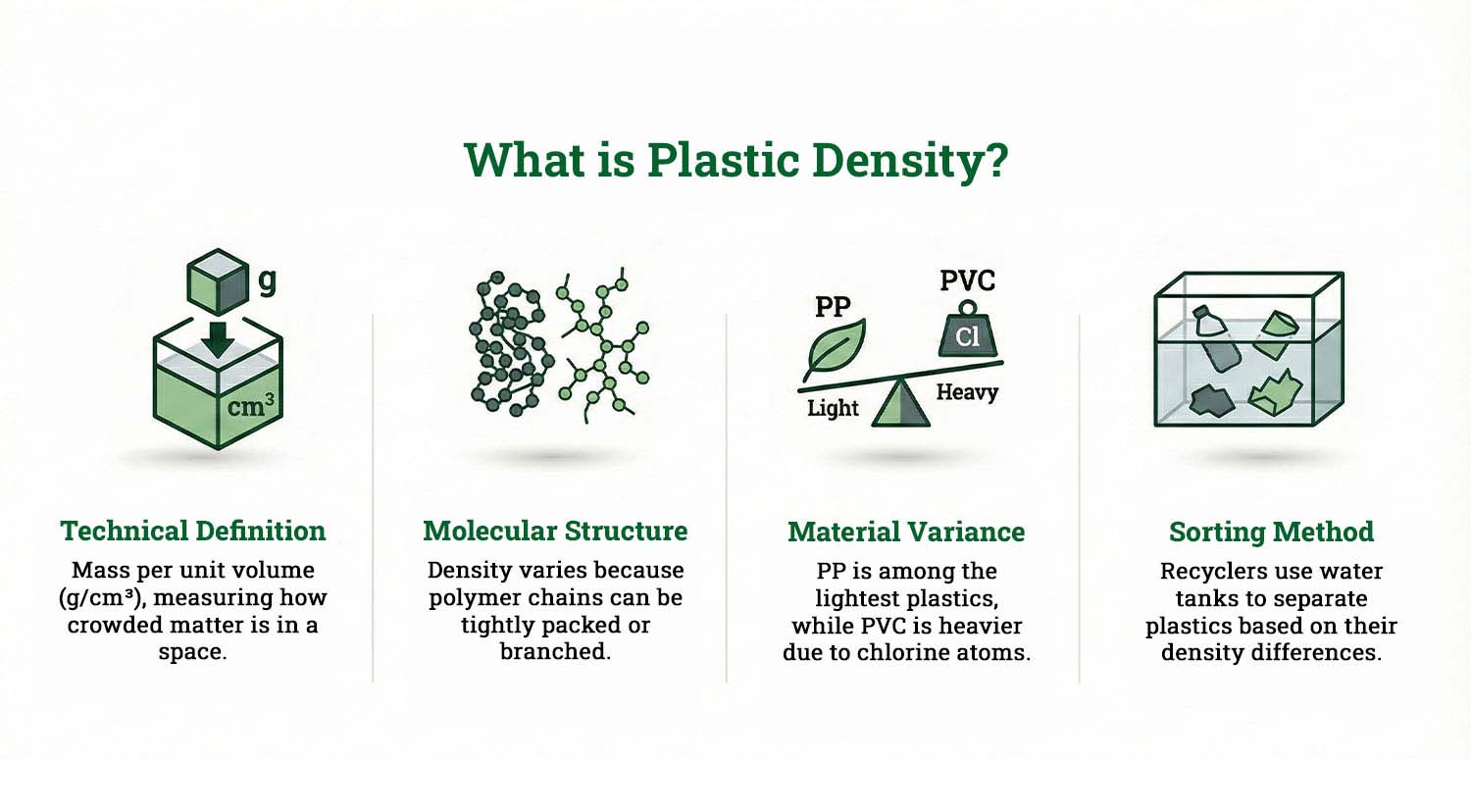 What is Plastic Density?

g

$cm^3$

Technical Definition

Mass per unit volume ($g/cm^3$), measuring how crowded matter is in a space.

Molecular Structure

Density varies because polymer chains can be tightly packed or branched.

PP

PVC

Cl

Light

Heavy

Material Variance

PP is among the lightest plastics, while PVC is heavier due to chlorine atoms.

Sorting Method

Recyclers use water tanks to separate plastics based on their density differences.